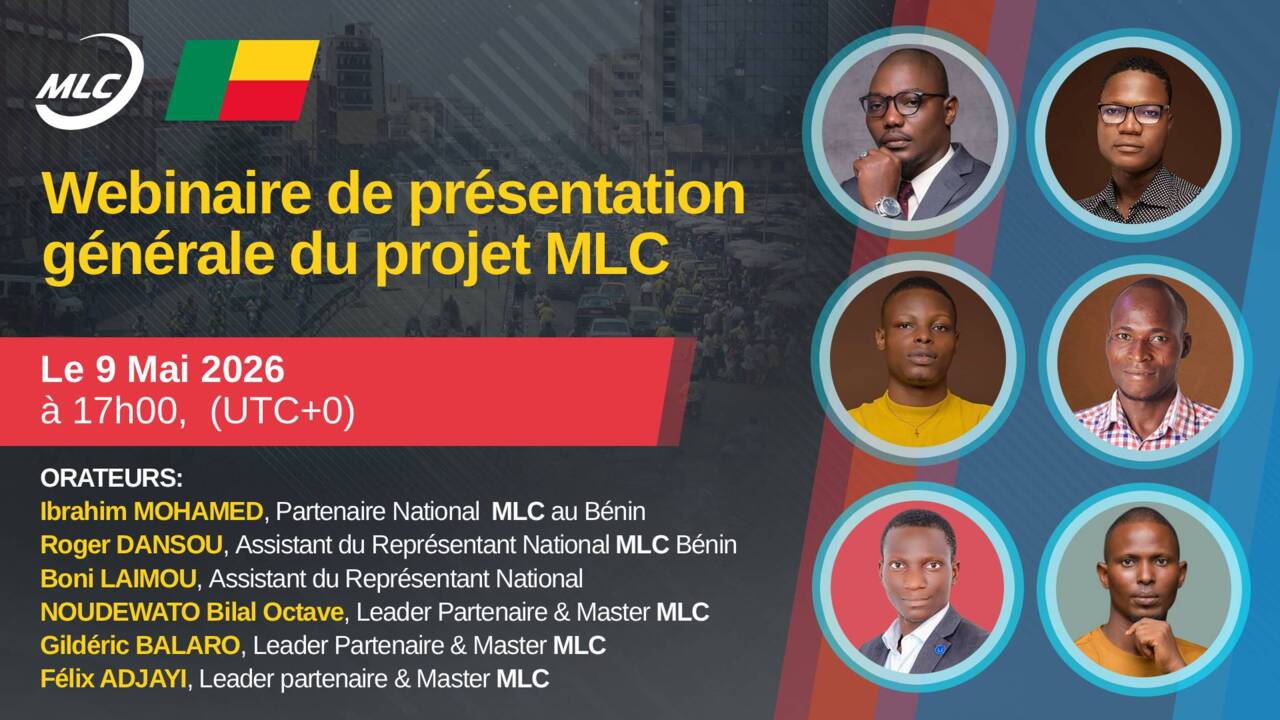 MLC

Webinaire de présentation générale du projet MLC

Le 9 Mai 2026
à 17h00, (UTC+0)

ORATEURS:
Ibrahim MOHAMED, Partenaire National MLC au Bénin
Roger DANSOU, Assistant du Représentant National MLC Bénin
Boni LAIMOU, Assistant du Représentant National
NOUDEWATO Bilal Octave, Leader Partenaire & Master MLC
Gildéric BALARO, Leader Partenaire & Master MLC
Félix ADJAYI, Leader partenaire & Master MLC